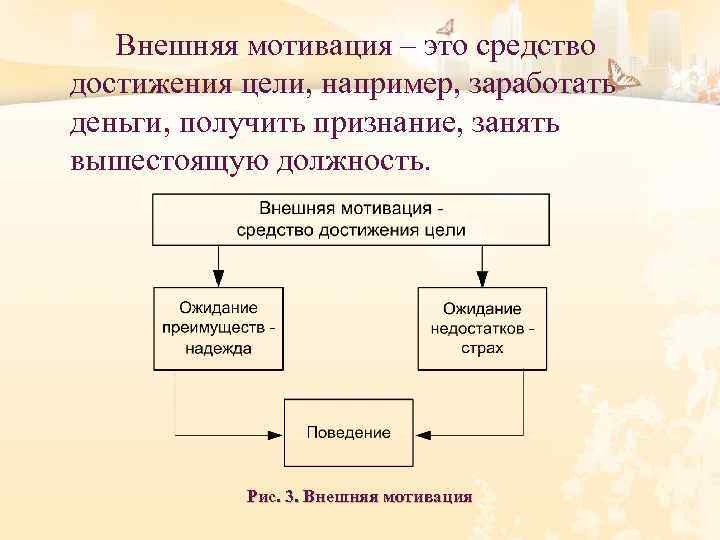 Внешняя мотивация – это средство достижения цели, например, заработать деньги, получить признание, занять вышестоящую должность.

Внешняя мотивация - средство достижения цели

Ожидание преимуществ - надежда

Ожидание недостатков - страх

Поведение

Рис. 3. Внешняя мотивация